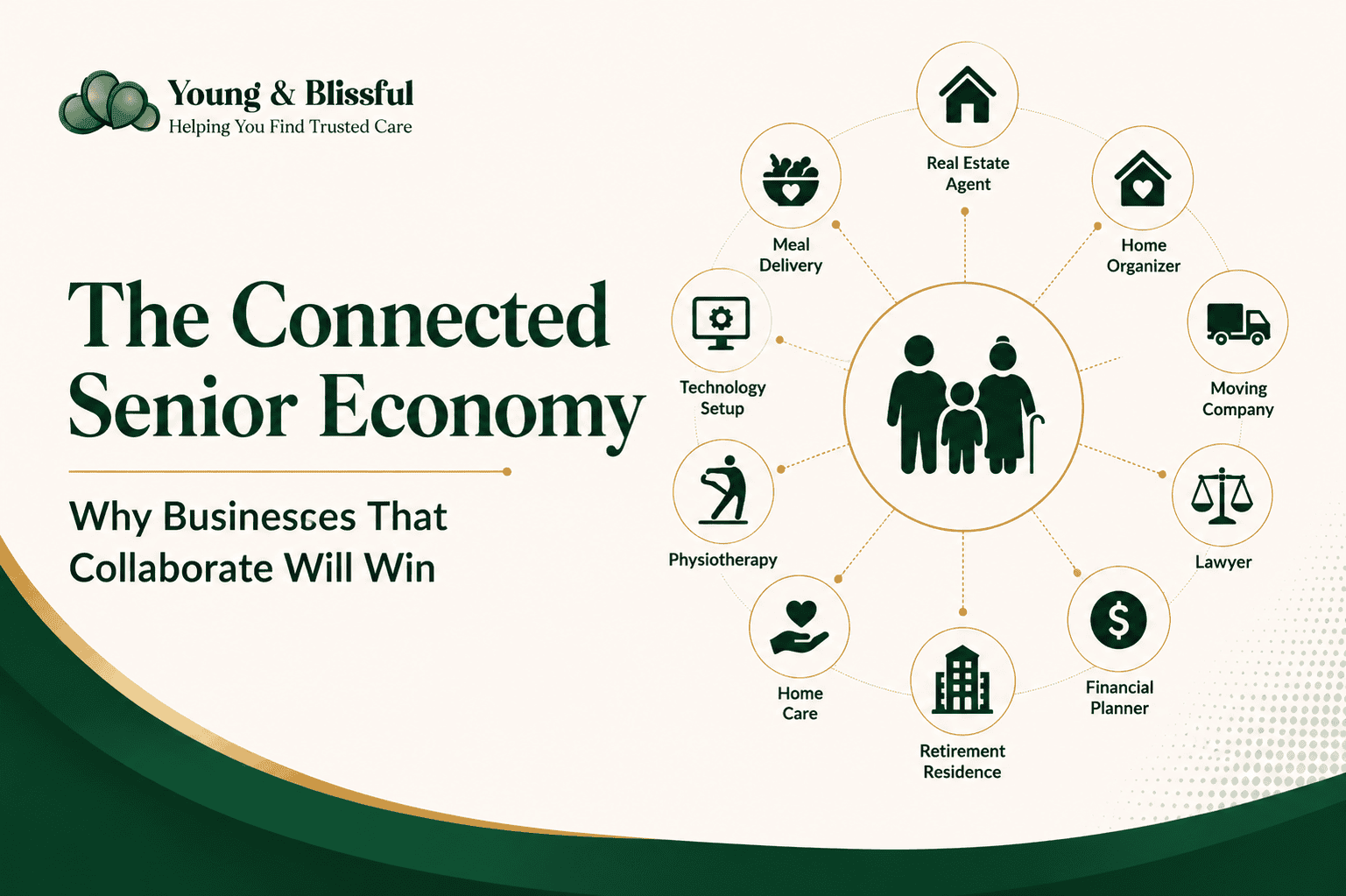 Young & Blissful
Helping You Find Trusted Care

The Connected Senior Economy

Why Businesses That Collaborate Will Win

Real Estate Agent

Home Organizer

Moving Company

Lawyer

Financial Planner

Retirement Residence

Home Care

Physiotherapy

Technology Setup

Meal Delivery